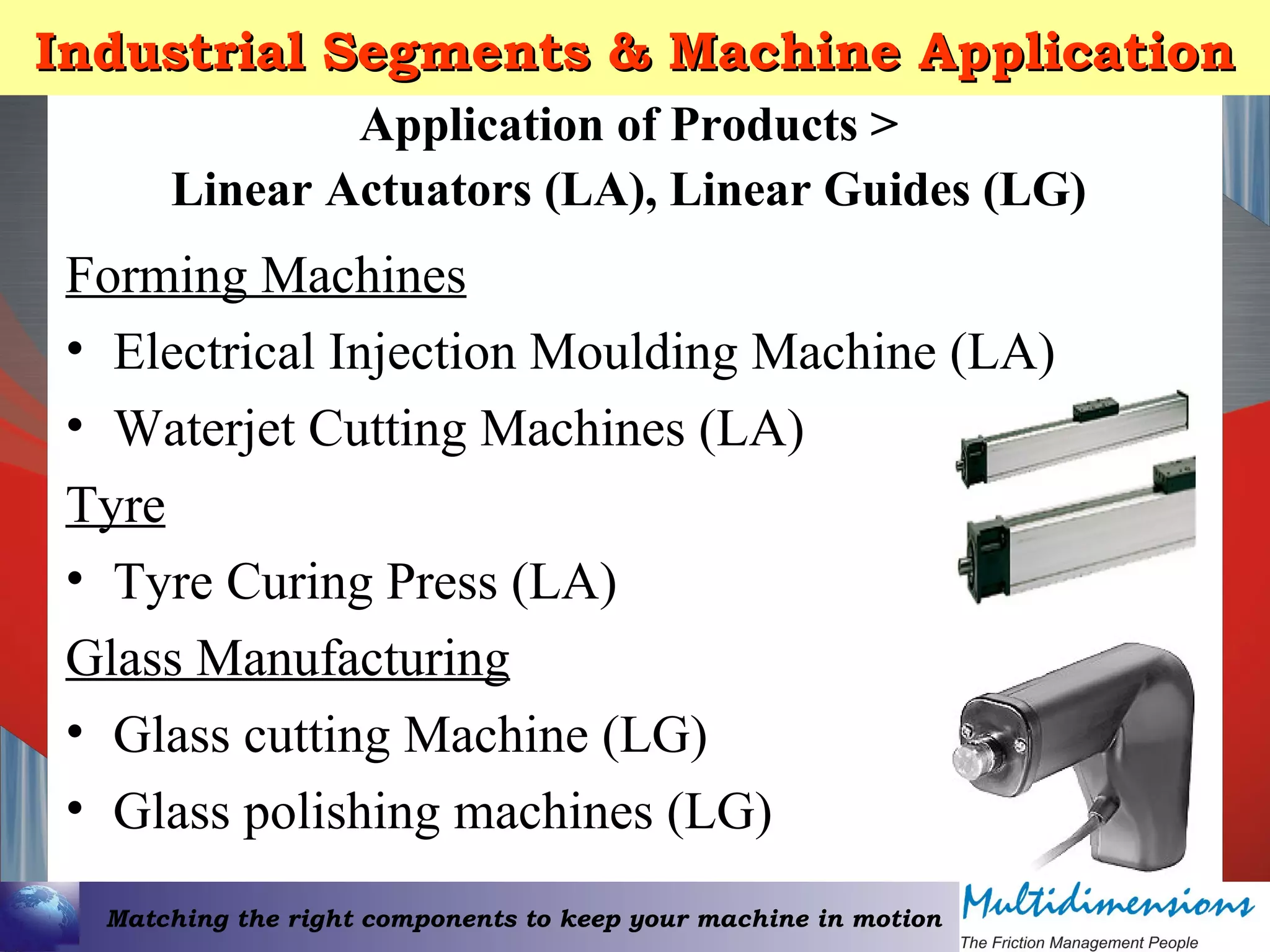 Industrial Segments & Machine Application

Application of Products >
Linear Actuators (LA), Linear Guides (LG)

Forming Machines

• Electrical Injection Moulding Machine (LA)
• Waterjet Cutting Machines (LA)

Tyre

• Tyre Curing Press (LA)

Glass Manufacturing

• Glass cutting Machine (LG)
• Glass polishing machines (LG)

Matching the right components to keep your machine in motion

Multidimensions
The Friction Management People